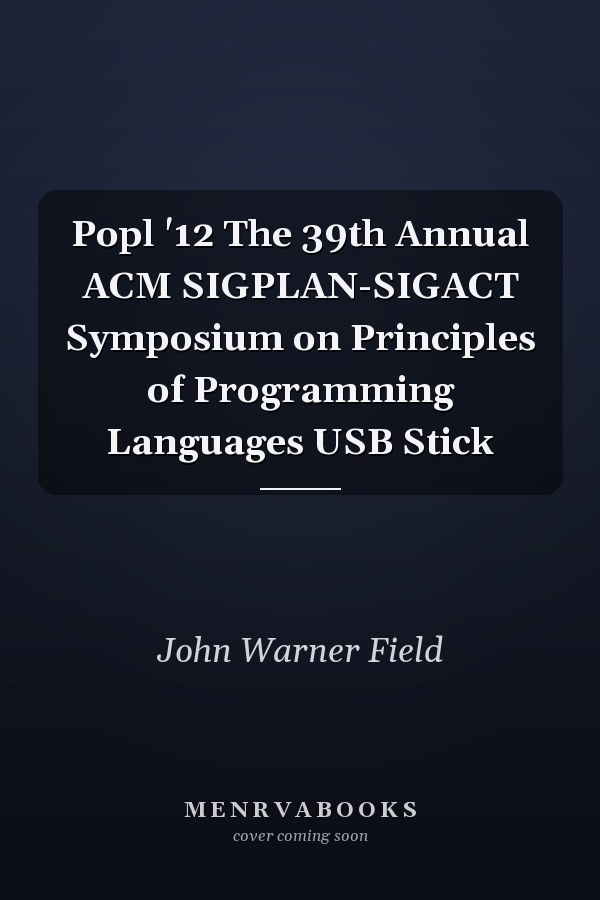 Popl '12 The 39th Annual ACM SIGPLAN-SIGACT Symposium on Principles of Programming Languages USB Stick

John Warner Field

MENRVABOOKS
cover coming soon